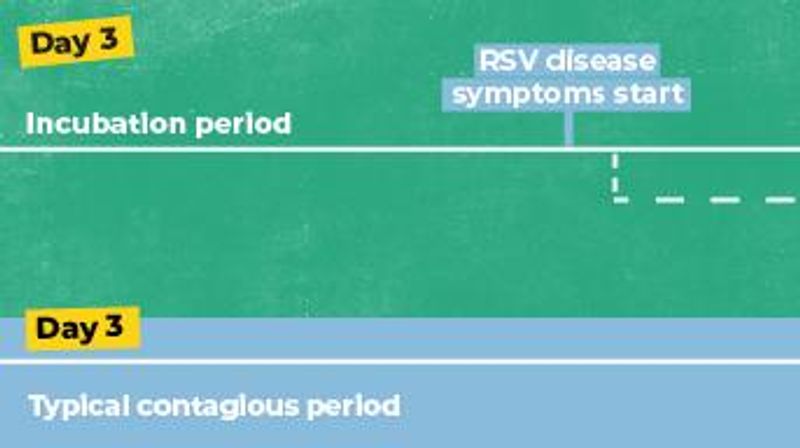 Day 3

RSV disease symptoms start

Incubation period

Day 3

Typical contagious period